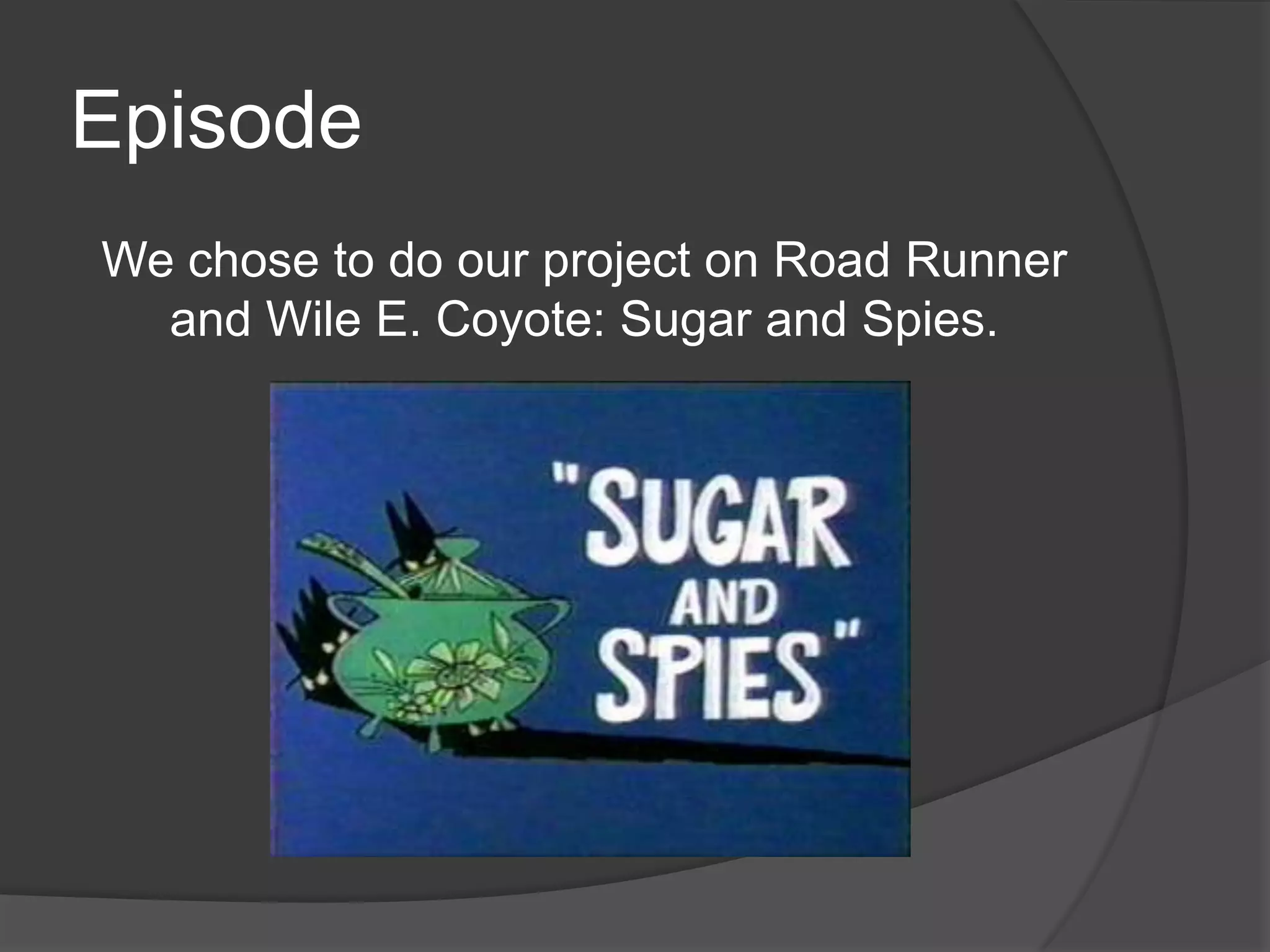 Episode

We chose to do our project on Road Runner and Wile E. Coyote: Sugar and Spies.

"SUGAR AND SPIES"